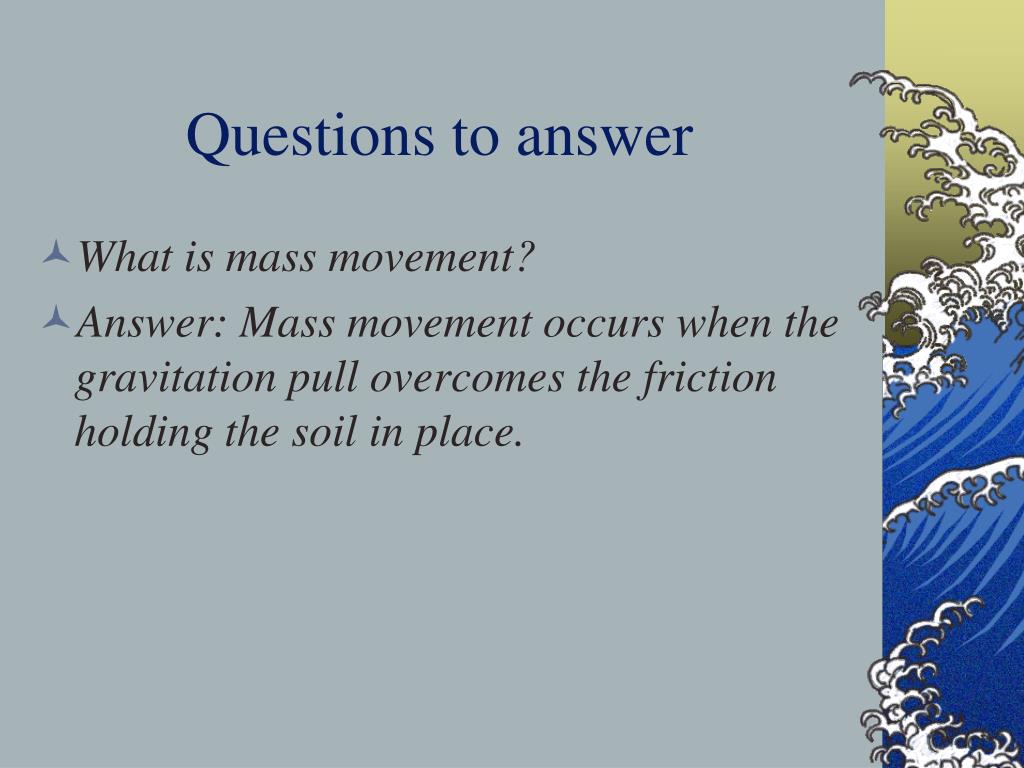 Questions to answer

What is mass movement?

Answer: Mass movement occurs when the gravitation pull overcomes the friction holding the soil in place.